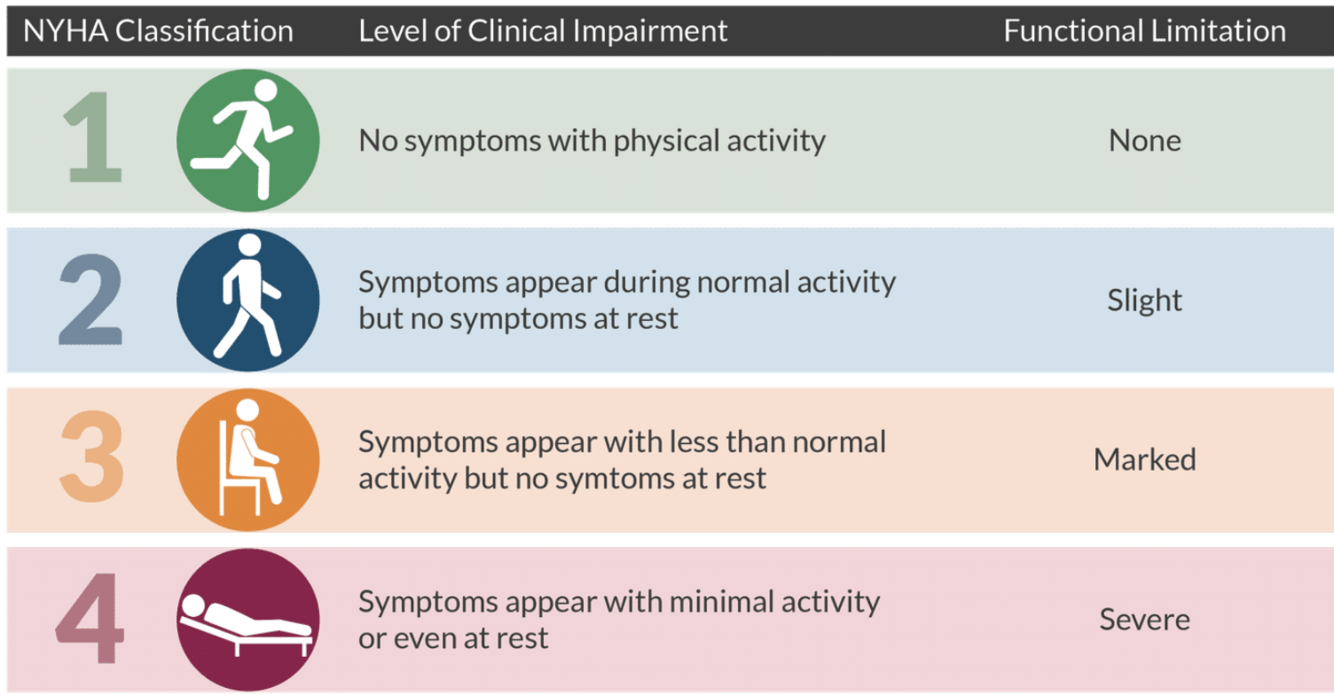 | NYHA Classification | Level of Clinical Impairment | Functional Limitation |
|---|---|---|
| 1 | No symptoms with physical activity | None |
| 2 | Symptoms appear during normal activity but no symptoms at rest | Slight |
| 3 | Symptoms appear with less than normal activity but no symtoms at rest | Marked |
| 4 | Symptoms appear with minimal activity or even at rest | Severe |